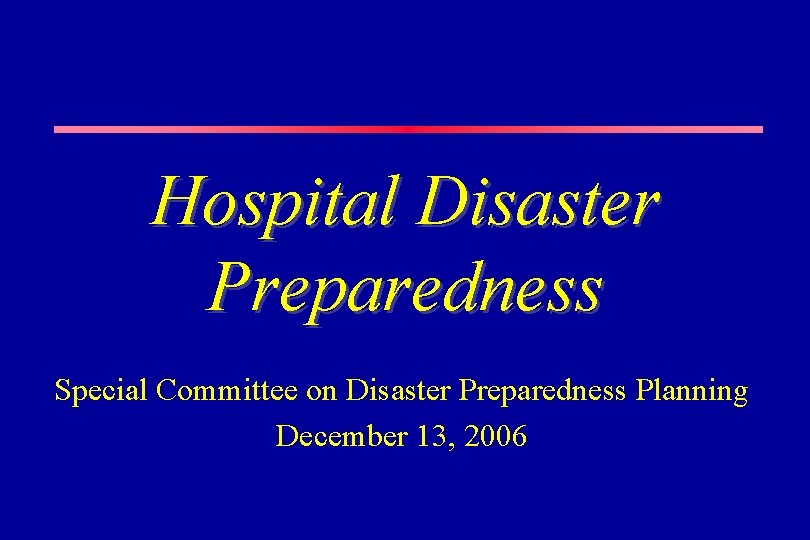 Hospital Disaster Preparedness

Special Committee on Disaster Preparedness Planning
December 13, 2006